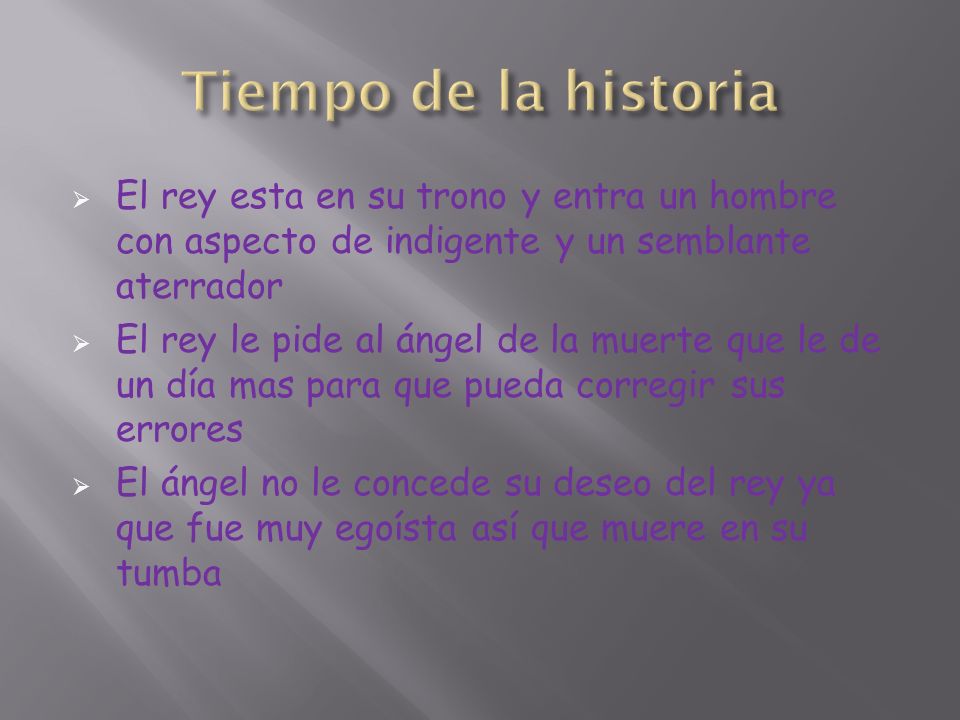 Tiempo de la historia

➢ El rey esta en su trono y entra un hombre con aspecto de indigente y un semblante aterrador

➢ El rey le pide al ángel de la muerte que le de un día mas para que pueda corregir sus errores

➢ El ángel no le concede su deseo del rey ya que fue muy egoísta así que muere en su tumba